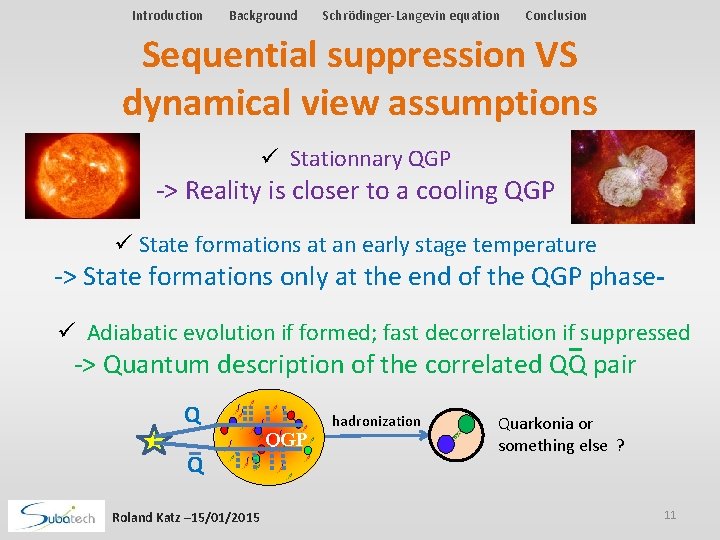 Introduction Background Schrödinger-Langevin equation Conclusion

Sequential suppression VS dynamical view assumptions

✓ Stationnary QGP
-> Reality is closer to a cooling QGP

✓ State formations at an early stage temperature
-> State formations only at the end of the QGP phase-

✓ Adiabatic evolution if formed; fast decorrelation if suppressed
-> Quantum description of the correlated $Q\bar{Q}$ pair

Q
$\bar{Q}$
QGP
hadronization
Quarkonia or something else ?

Subatech
Roland Katz –15/01/2015
11